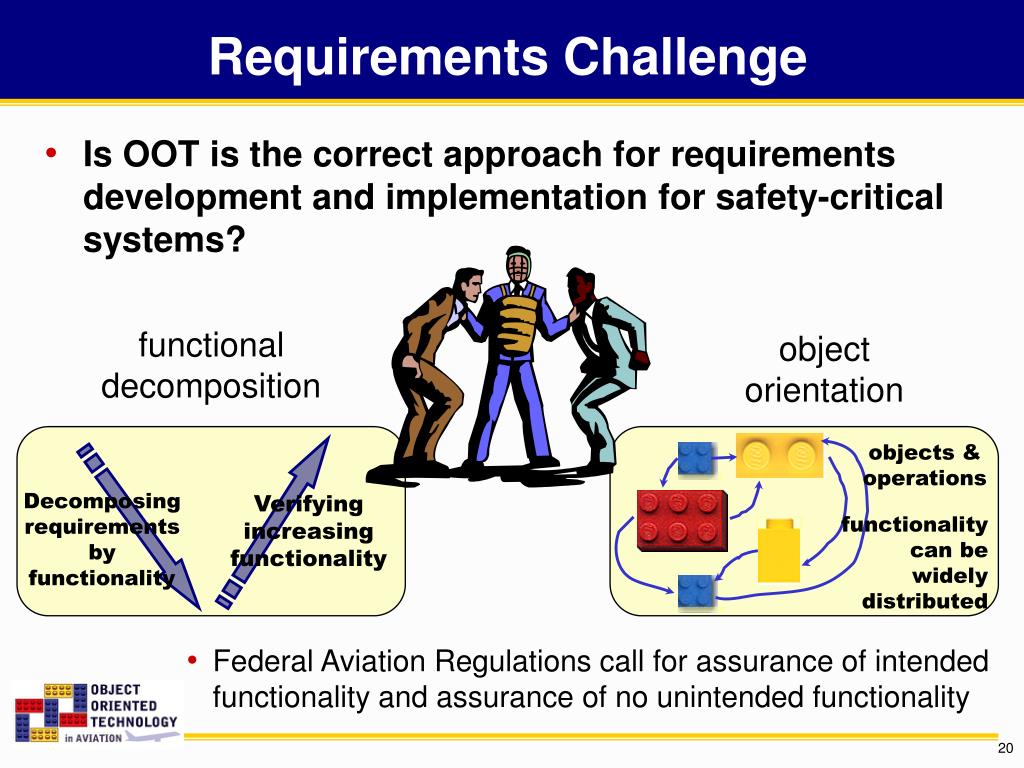 Requirements Challenge

• Is OOT is the correct approach for requirements development and implementation for safety-critical systems?

functional decomposition

object orientation

Decomposing requirements by functionality

Verifying increasing functionality

objects & operations

functionality can be widely distributed

• Federal Aviation Regulations call for assurance of intended functionality and assurance of no unintended functionality

OBJECT ORIENTED TECHNOLOGY in AVIATION

20